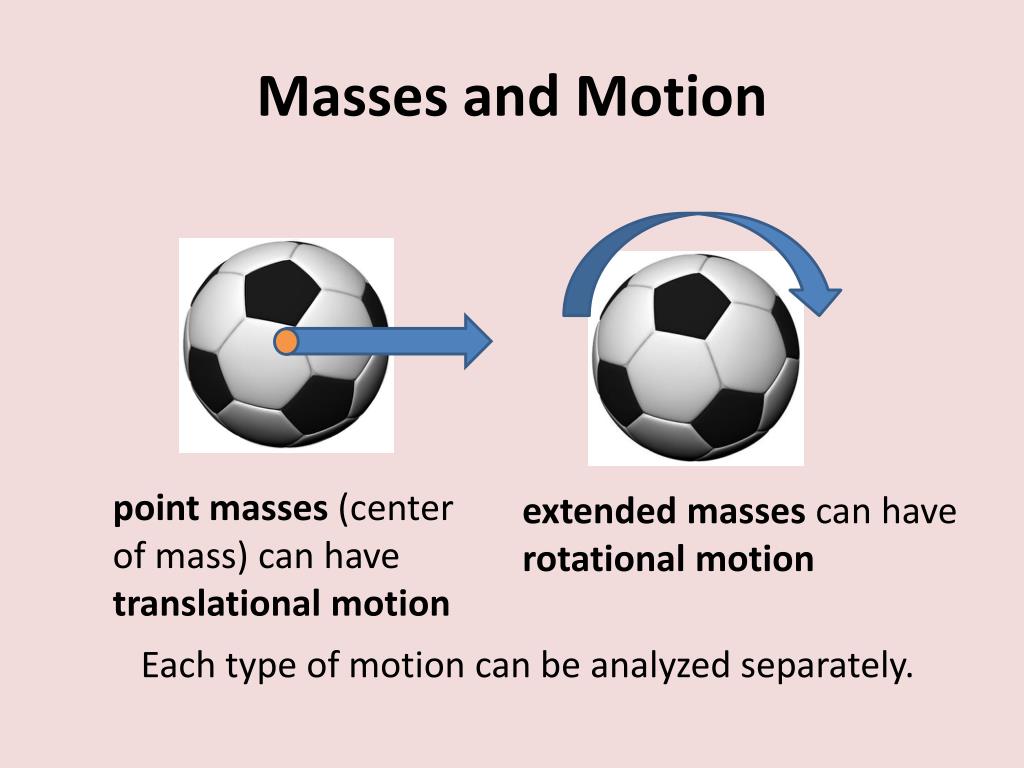 Masses and Motion

point masses (center of mass) can have translational motion

extended masses can have rotational motion

Each type of motion can be analyzed separately.